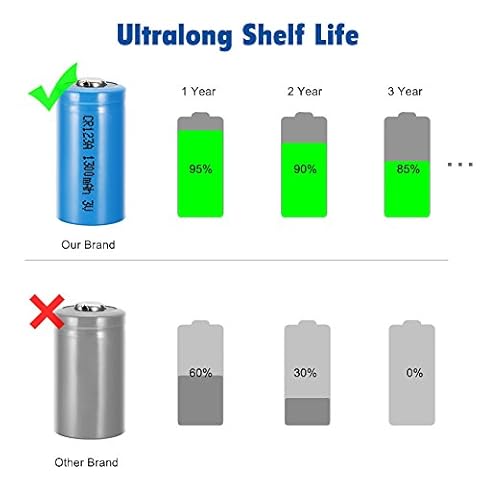 Ultralong Shelf Life

CR123A 1300mAh 3V

Our Brand

1 Year

95%

2 Year

90%

3 Year

85%

...

Other Brand

60%

30%

0%